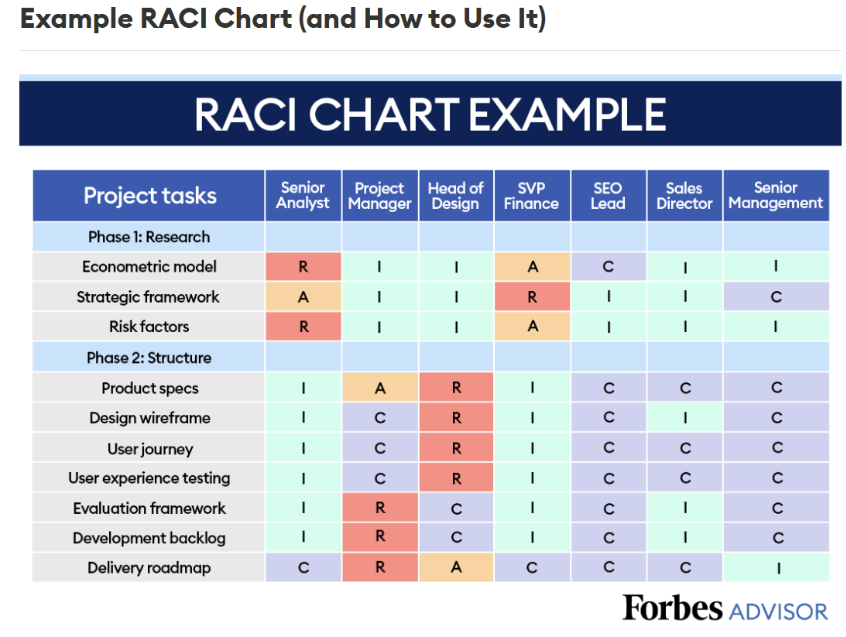 Example RACI Chart (and How to Use It)

RACI CHART EXAMPLE

| Project tasks | Senior Analyst | Project Manager | Head of Design | SVP Finance | SEO Lead | Sales Director | Senior Management |
|---|---|---|---|---|---|---|---|
| Phase 1: Research | | | | | | | |
| Econometric model | R | I | I | A | C | I | I |
| Strategic framework | A | I | I | R | I | I | C |
| Risk factors | R | I | I | A | I | I | I |
| Phase 2: Structure | | | | | | | |
| Product specs | I | A | R | I | C | C | C |
| Design wireframe | I | C | R | I | C | I | C |
| User journey | I | C | R | I | C | C | C |
| User experience testing | I | C | R | I | C | C | C |
| Evaluation framework | I | R | C | I | C | I | C |
| Development backlog | I | R | C | I | C | I | C |
| Delivery roadmap | C | R | A | C | C | C | I |

Forbes ADVISOR